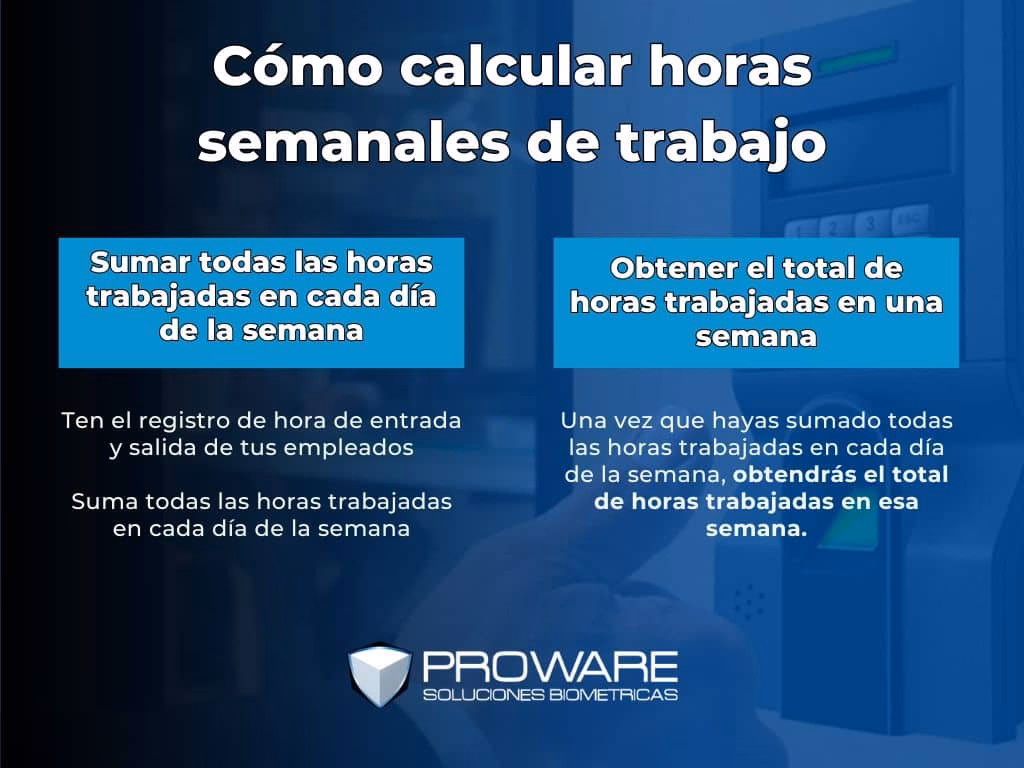 Cómo calcular horas semanales de trabajo

Sumar todas las horas trabajadas en cada día de la semana

Ten el registro de hora de entrada y salida de tus empleados

Suma todas las horas trabajadas en cada día de la semana

Obtener el total de horas trabajadas en una semana

Una vez que hayas sumado todas las horas trabajadas en cada día de la semana, obtendrás el total de horas trabajadas en esa semana.

PROWARE
SOLUCIONES BIOMETRICAS